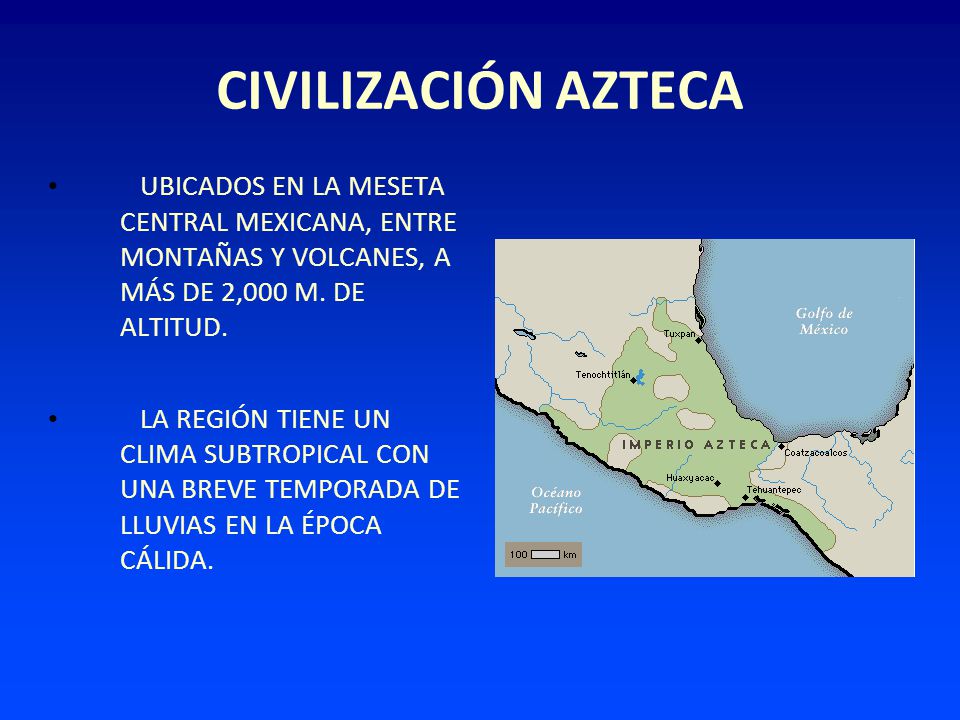 CIVILIZACIÓN AZTECA

• UBICADOS EN LA MESETA CENTRAL MEXICANA, ENTRE MONTAÑAS Y VOLCANES, A MÁS DE 2,000 M. DE ALTITUD.

• LA REGIÓN TIENE UN CLIMA SUBTROPICAL CON UNA BREVE TEMPORADA DE LLUVIAS EN LA ÉPOCA CÁLIDA.

Golfo de México
Tuxpan
Tenochtitlán
IMPERIO AZTECA
Coatzacoalcos
Huaxyacac
Tehuantepec
Océano Pacífico
100 km